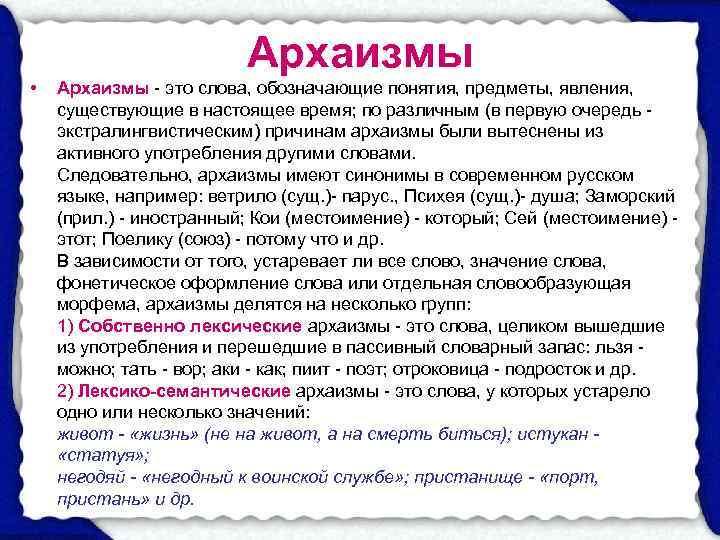 Архаизмы

• Архаизмы - это слова, обозначающие понятия, предметы, явления, существующие в настоящее время; по различным (в первую очередь - экстралингвистическим) причинам архаизмы были вытеснены из активного употребления другими словами.
Следовательно, архаизмы имеют синонимы в современном русском языке, например: ветрило (сущ.)- парус., Психея (сущ.)- душа; Заморский (прил.) - иностранный; Кои (местоимение) - который; Сей (местоимение) - этот; Поелику (союз) - потому что и др.
В зависимости от того, устаревает ли все слово, значение слова, фонетическое оформление слова или отдельная словообразующая морфема, архаизмы делятся на несколько групп:
1) Собственно лексические архаизмы - это слова, целиком вышедшие из употребления и перешедшие в пассивный словарный запас: льзя - можно; тать - вор; аки - как; пиит - поэт; отроковица - подросток и др.
2) Лексико-семантические архаизмы - это слова, у которых устарело одно или несколько значений:
живот - «жизнь» (не на живот, а на смерть биться); истукан - «статуя»;
негодяй - «негодный к воинской службе»; пристанище - «порт, пристань» и др.